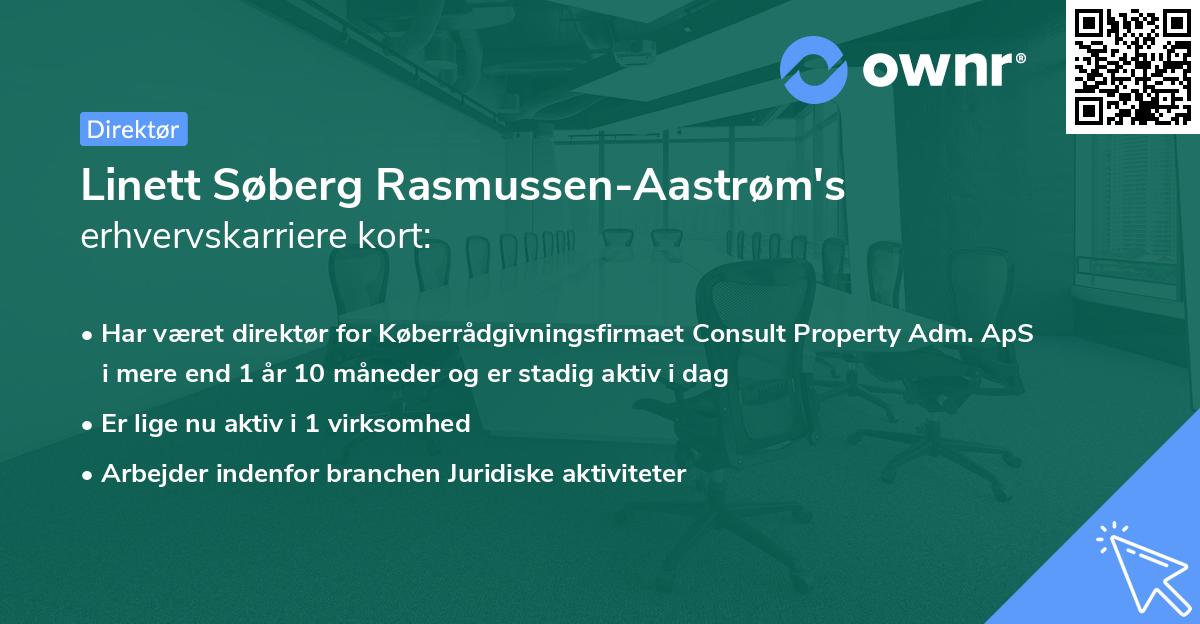 ownr®

Direktør

Linett Søberg Rasmussen-Aastrøm's erhvervskarriere kort:

• Har været direktør for Køberrådgivningsfirmaet Consult Property Adm. ApS i mere end 1 år 10 måneder og er stadig aktiv i dag

• Er lige nu aktiv i 1 virksomhed

• Arbejder indenfor branchen Juridiske aktiviteter